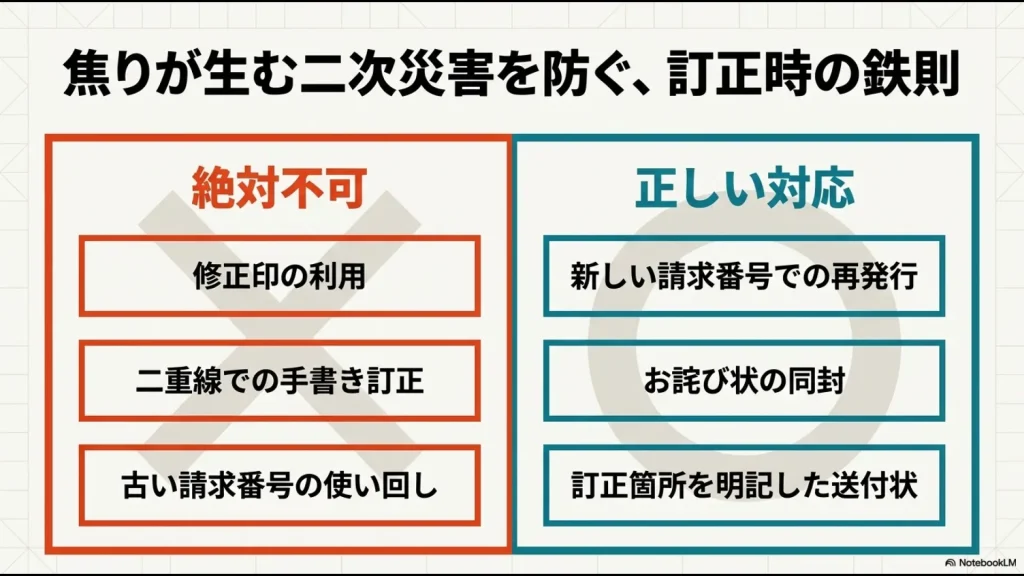 焦りが生む二次災害を防ぐ、訂正時の鉄則

絶対不可

修正印の利用

二重線での手書き訂正

古い請求番号の使い回し

正しい対応

新しい請求番号での再発行

お詫び状の同封

訂正箇所を明記した送付状

NotebookLM